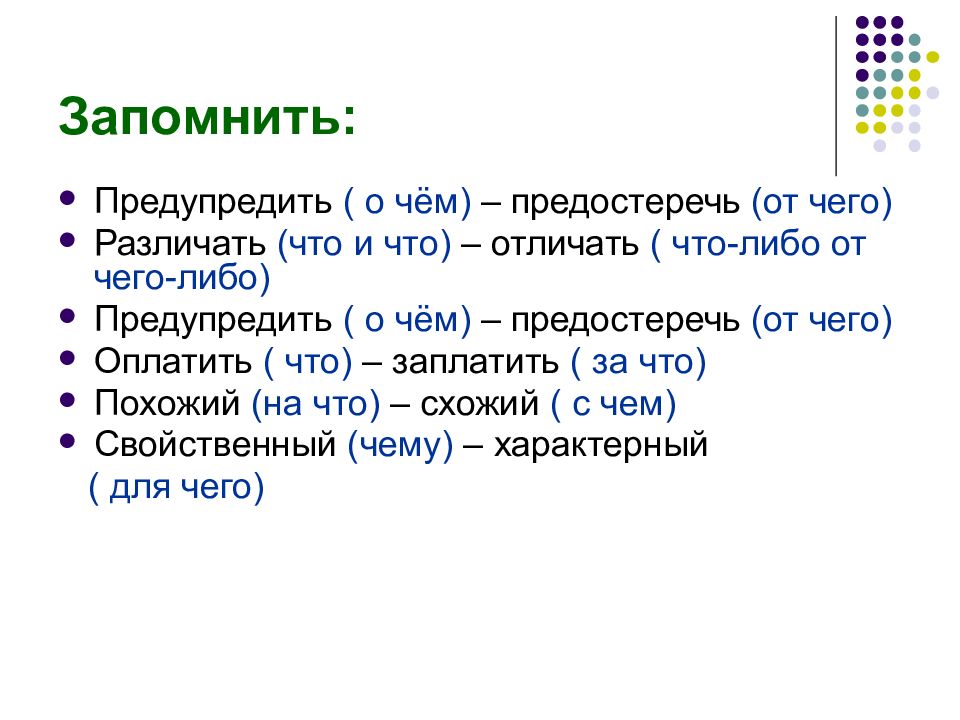 Запомнить:

- Предупредить ( о чём) – предостеречь (от чего)
- Различать (что и что) – отличать ( что-либо от чего-либо)
- Предупредить ( о чём) – предостеречь (от чего)
- Оплатить ( что) – заплатить ( за что)
- Похожий (на что) – схожий ( с чем)
- Свойственный (чему) – характерный ( для чего)